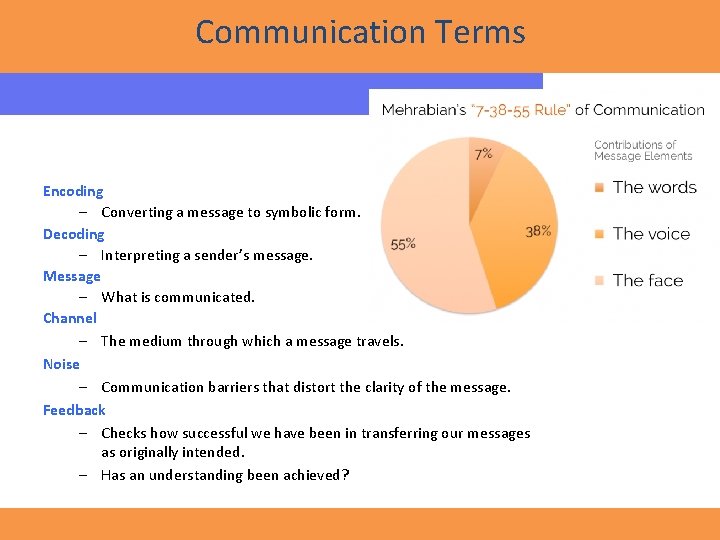 Communication Terms

Mehrabian's "7-38-55 Rule" of Communication

7%

38%

55%

Contributions of Message Elements

The words

The voice

The face

Encoding
– Converting a message to symbolic form.
Decoding
– Interpreting a sender's message.
Message
– What is communicated.
Channel
– The medium through which a message travels.
Noise
– Communication barriers that distort the clarity of the message.
Feedback
– Checks how successful we have been in transferring our messages as originally intended.
– Has an understanding been achieved?